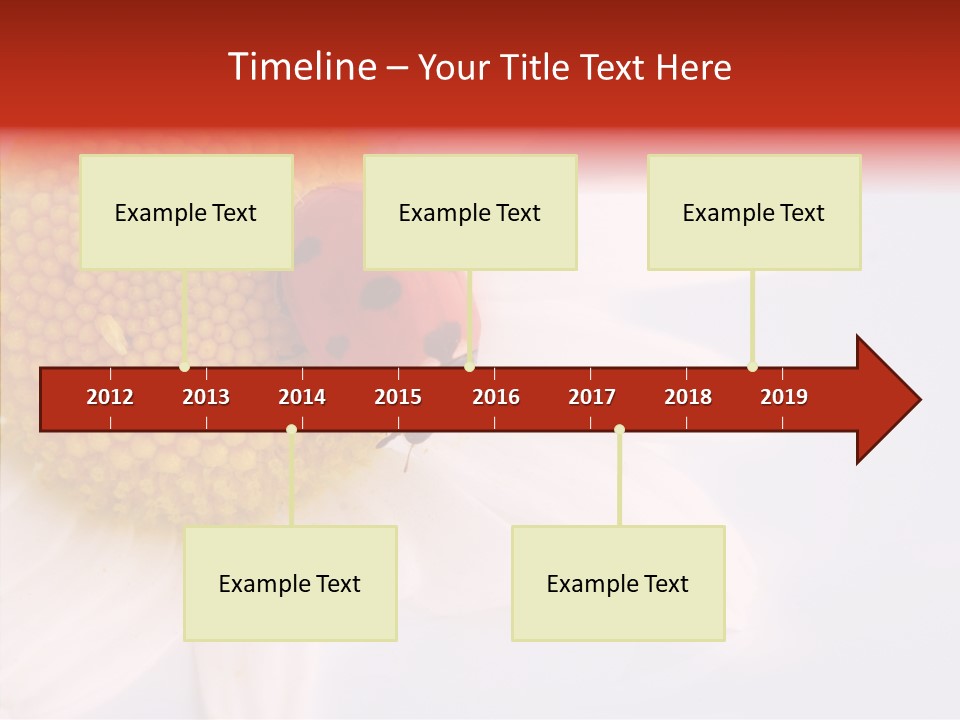 Timeline – Your Title Text Here

Example Text

Example Text

Example Text

2012 2013 2014 2015 2016 2017 2018 2019

Example Text

Example Text